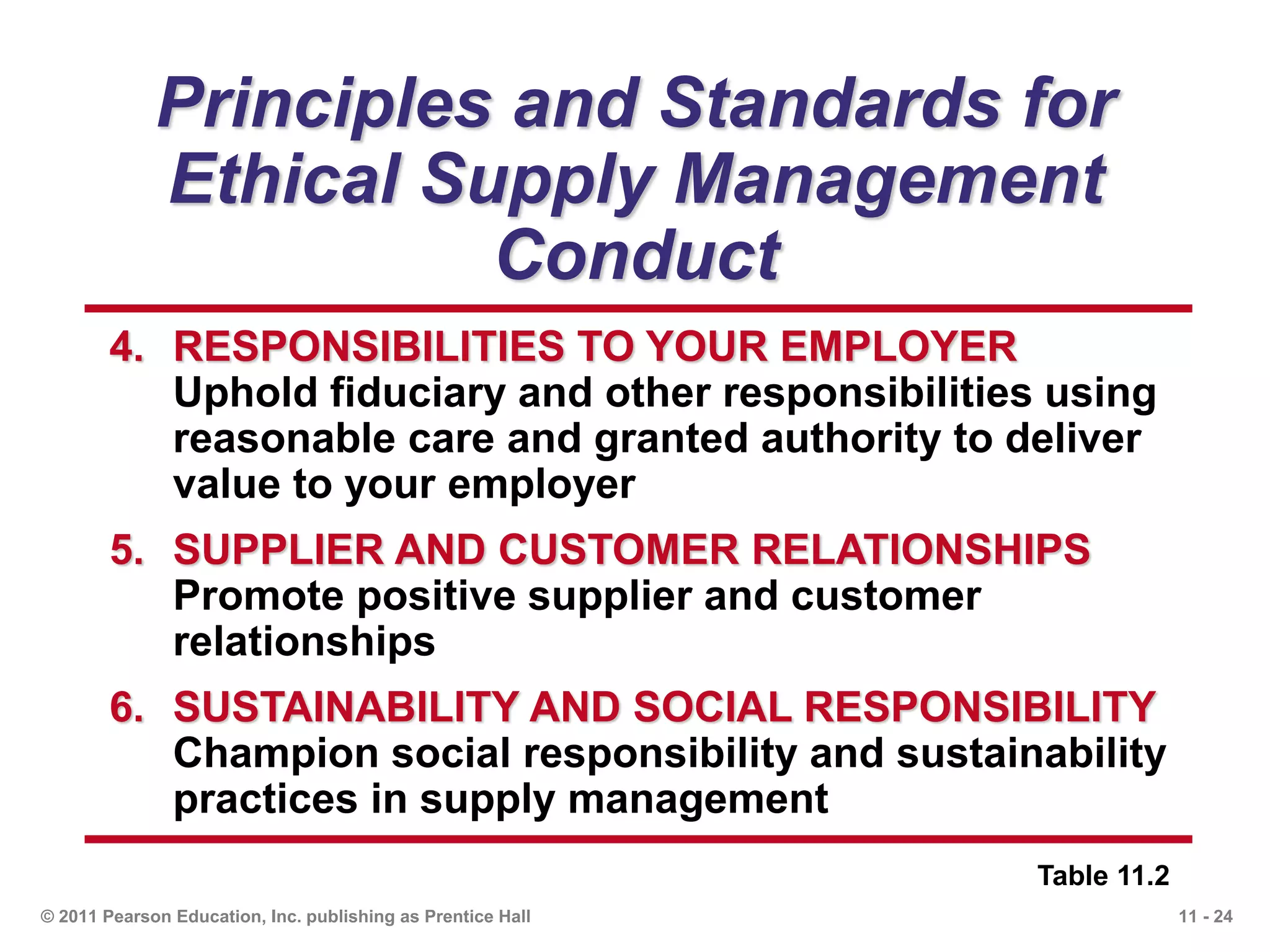 Principles and Standards for Ethical Supply Management Conduct

4. RESPONSIBILITIES TO YOUR EMPLOYER
Uphold fiduciary and other responsibilities using reasonable care and granted authority to deliver value to your employer

5. SUPPLIER AND CUSTOMER RELATIONSHIPS
Promote positive supplier and customer relationships

6. SUSTAINABILITY AND SOCIAL RESPONSIBILITY
Champion social responsibility and sustainability practices in supply management

Table 11.2

© 2011 Pearson Education, Inc. publishing as Prentice Hall

11 - 24